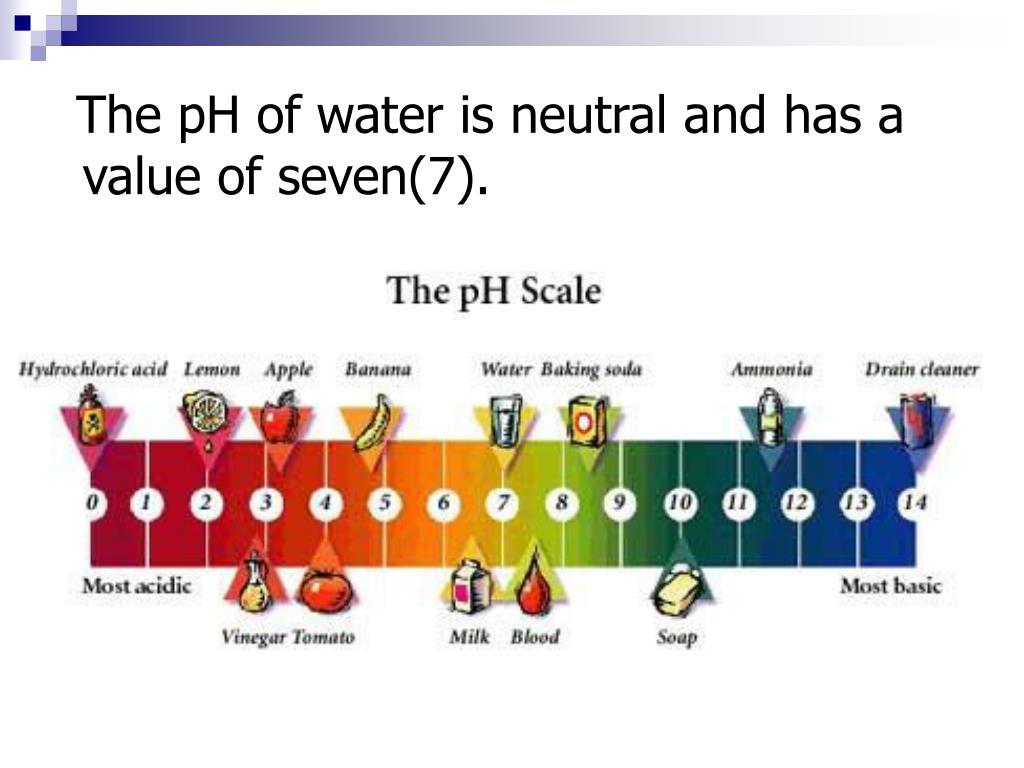 The pH of water is neutral and has a value of seven(7).

The pH Scale

Hydrochloric acid Lemon Apple Banana Water Baking soda Ammonia Drain cleaner

0 1 2 3 4 5 6 7 8 9 10 11 12 13 14

Most acidic

Most basic

Vinegar Tomato Milk Blood Soap